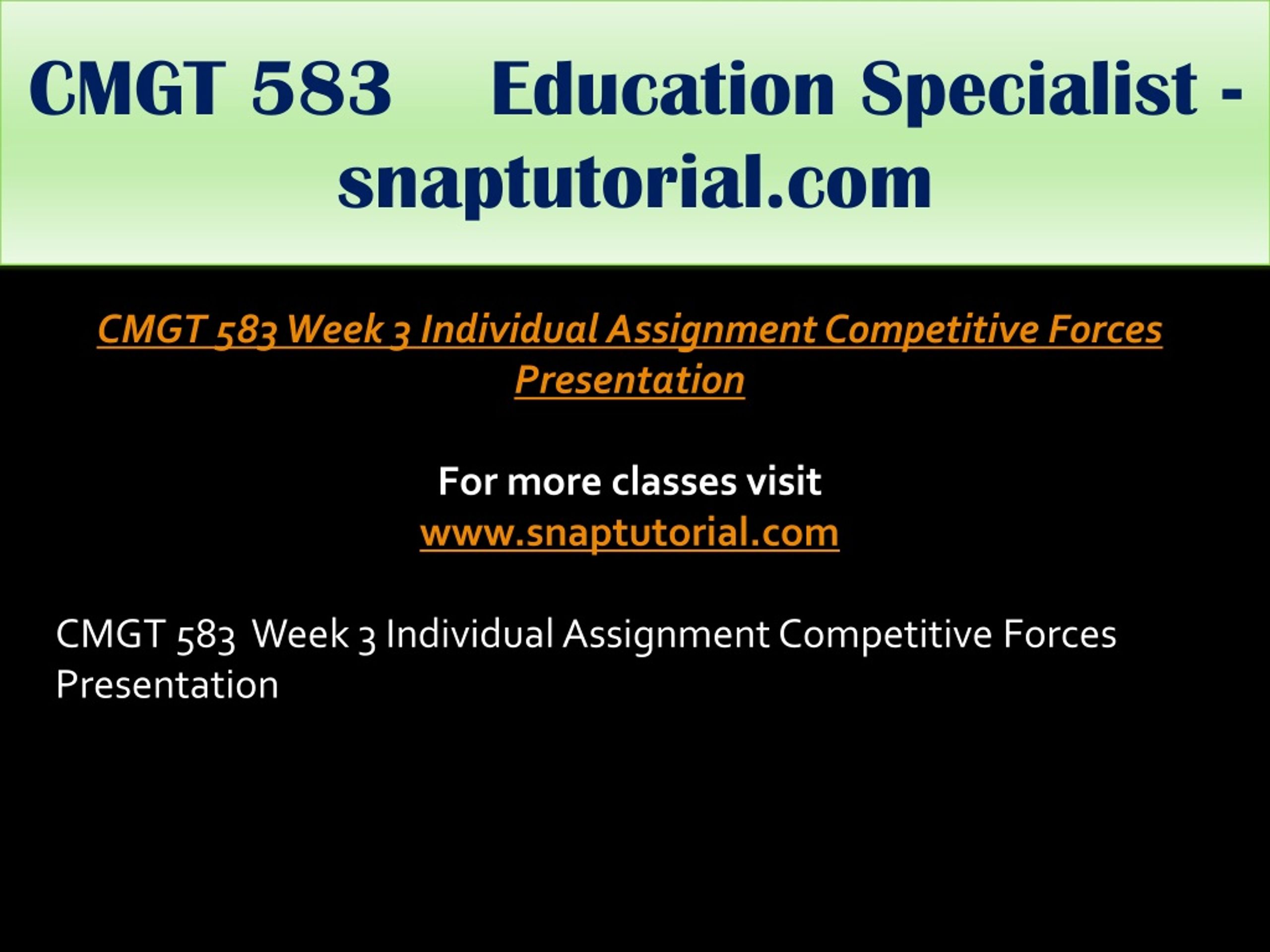 CMGT 583 Education Specialist - snaptutorial.com

CMGT 583 Week 3 Individual Assignment Competitive Forces Presentation

For more classes visit
www.snaptutorial.com

CMGT 583 Week 3 Individual Assignment Competitive Forces Presentation